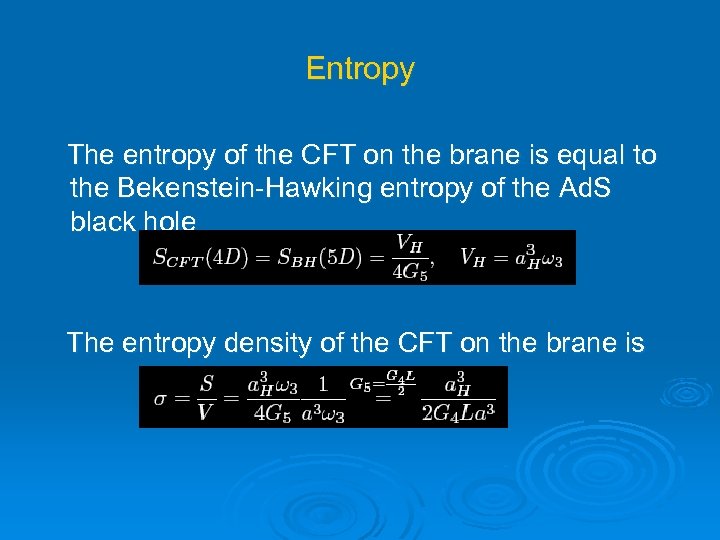 Entropy

The entropy of the CFT on the brane is equal to the Bekenstein-Hawking entropy of the AdS black hole

$S_{CFT}(4D) = S_{BH}(5D) = \frac{V_H}{4G_5}, \quad V_H = a_H^3 \omega_3$

The entropy density of the CFT on the brane is

$\sigma = \frac{S}{V} = \frac{a_H^3 \omega_3}{4G_5} \frac{1}{a^3 \omega_3} \overset{G_5 = \frac{G_4 L}{2}}{=} \frac{a_H^3}{2G_4 L a^3}$